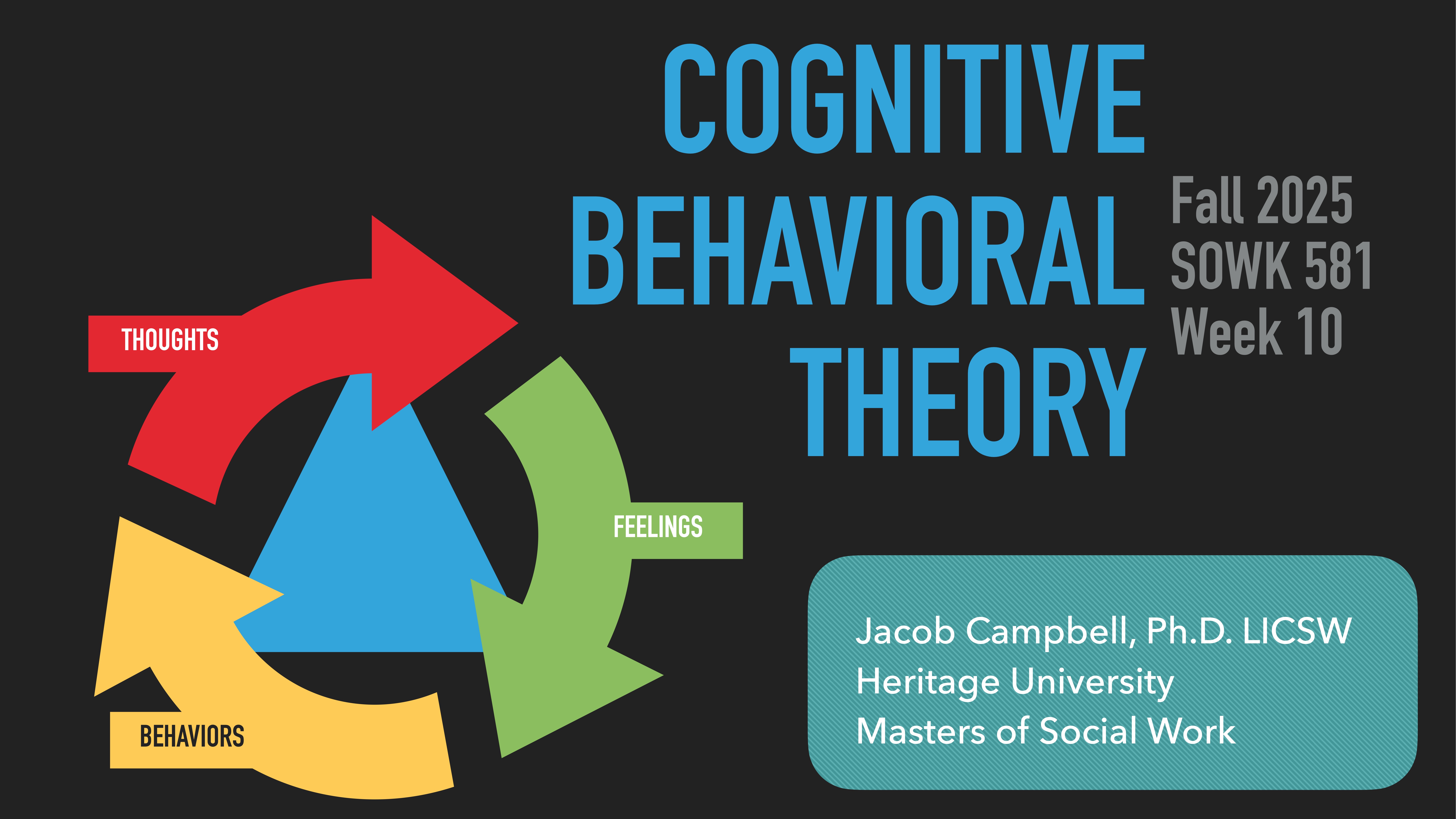 COGNITIVE BEHAVIORAL THEORY

Fall 2025
SOWK 581
Week 10

THOUGHTS

FEELINGS

BEHAVIORS

Jacob Campbell, Ph.D. LICSW
Heritage University
Masters of Social Work